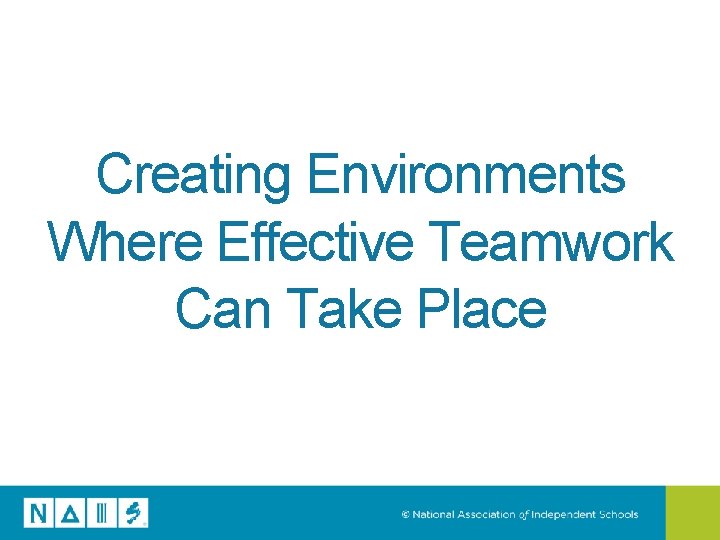 Creating Environments Where Effective Teamwork Can Take Place

NAIS

© National Association of Independent Schools